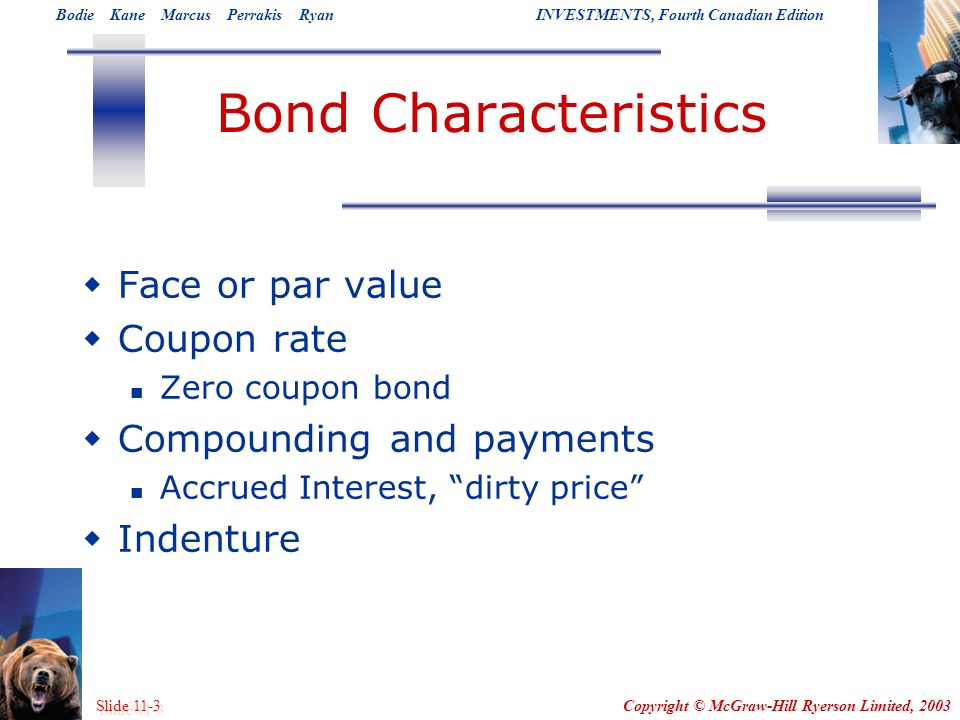 Bodie Kane Marcus Perrakis Ryan

INVESTMENTS, Fourth Canadian Edition

Bond Characteristics

- Face or par value
- Coupon rate
  - Zero coupon bond
- Compounding and payments
  - Accrued Interest, “dirty price”
- Indenture

Slide 11-3

Copyright © McGraw-Hill Ryerson Limited, 2003